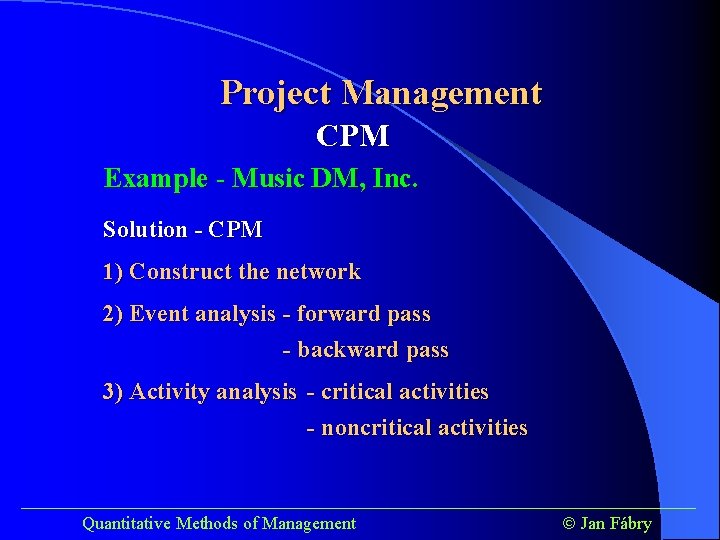 Project Management

CPM

Example - Music DM, Inc.

Solution - CPM

1) Construct the network

2) Event analysis - forward pass

- backward pass

3) Activity analysis - critical activities

- noncritical activities

Quantitative Methods of Management

© Jan Fábry